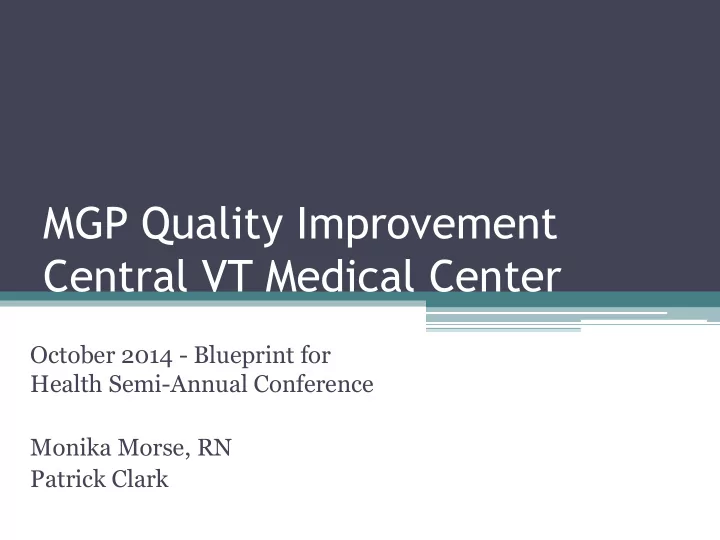 MGP Quality Improvement
Central VT Medical Center

October 2014 - Blueprint for Health Semi-Annual Conference

Monika Morse, RN
Patrick Clark